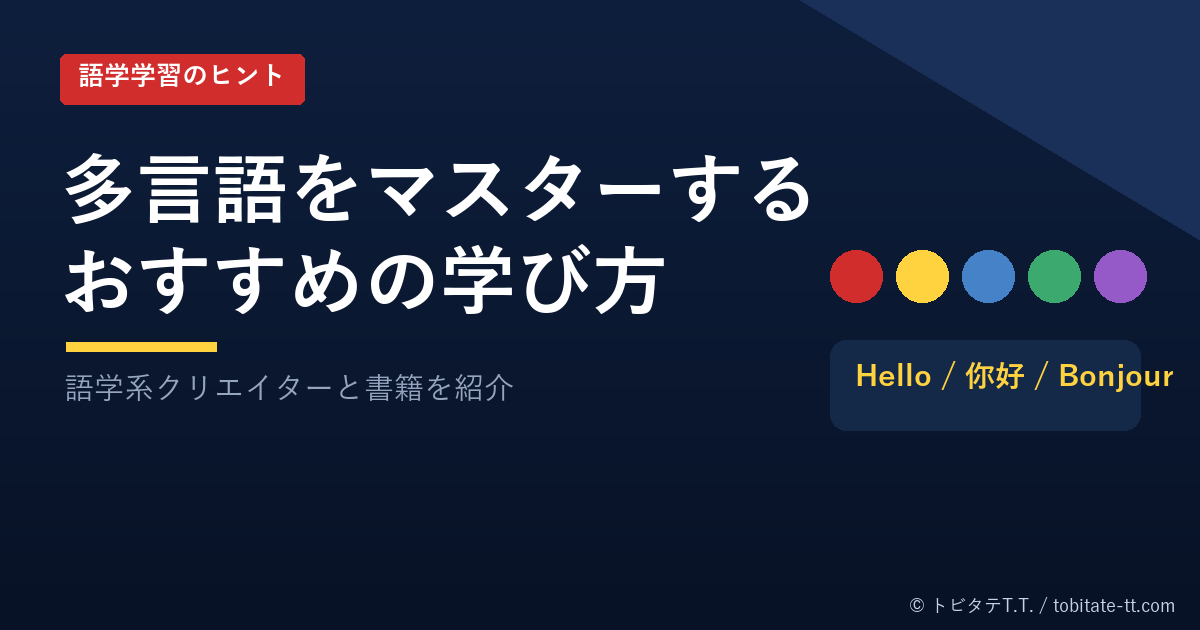 語学学習のヒント

多言語をマスターする
おすすめの学び方

語学系クリエイターと書籍を紹介

Hello / 你好 / Bonjour

© トビタテT.T. / tobitate-tt.com